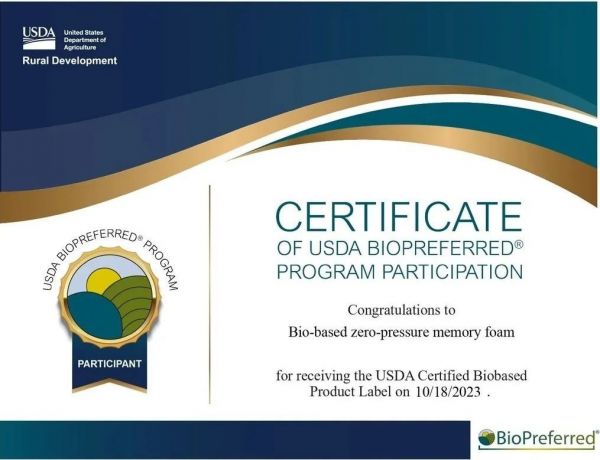 USDA United States Department of Agriculture
Rural Development

USDA BIOPREFERRED® PROGRAM
PARTICIPANT

CERTIFICATE
OF USDA BIOPREFERRED®
PROGRAM PARTICIPATION

Congratulations to
Bio-based zero-pressure memory foam

for receiving the USDA Certified Biobased Product Label on 10/18/2023 .

BioPreferred®